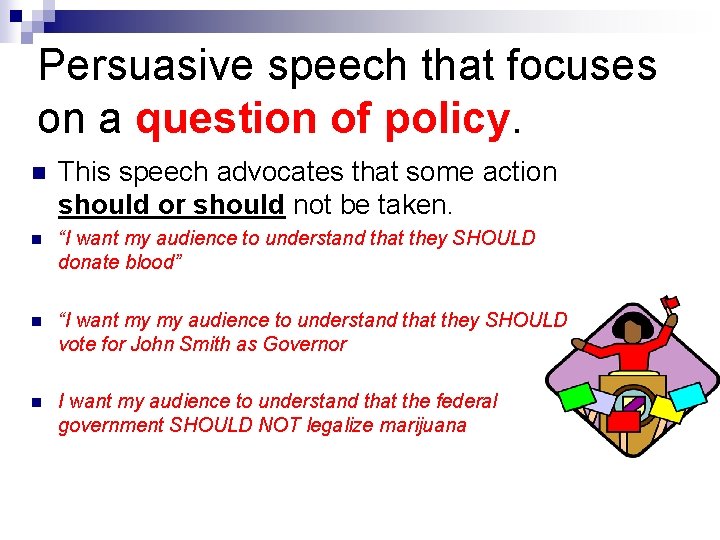 Persuasive speech that focuses on a question of policy.

This speech advocates that some action should or should not be taken.

“I want my audience to understand that they SHOULD donate blood”

“I want my my audience to understand that they SHOULD vote for John Smith as Governor

I want my audience to understand that the federal government SHOULD NOT legalize marijuana